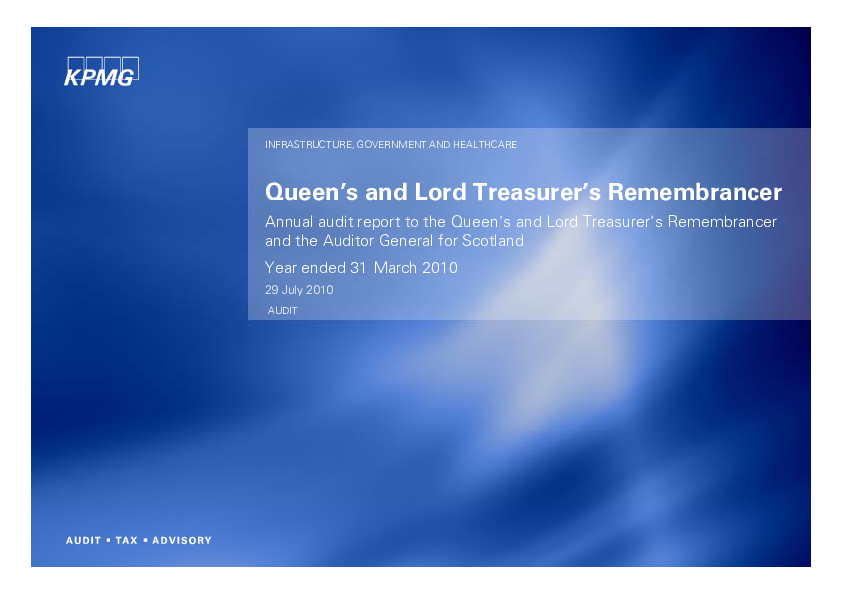 KPMG

INFRASTRUCTURE, GOVERNMENT AND HEALTHCARE

Queen's and Lord Treasurer's Remembrancer

Annual audit report to the Queen's and Lord Treasurer's Remembrancer and the Auditor General for Scotland

Year ended 31 March 2010

29 July 2010

AUDIT

AUDIT ▪ TAX ▪ ADVISORY